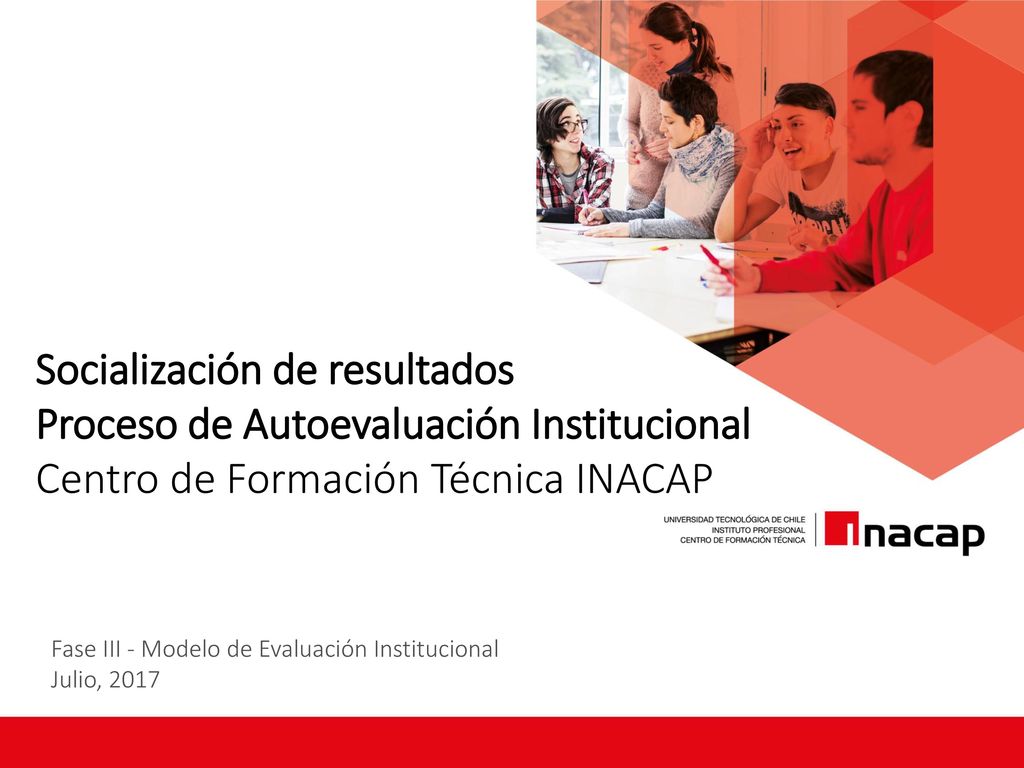 Socialización de resultados
Proceso de Autoevaluación Institucional
Centro de Formación Técnica INACAP

UNIVERSIDAD TECNOLÓGICA DE CHILE
INSTITUTO PROFESIONAL
CENTRO DE FORMACIÓN TÉCNICA

inacap

Fase III - Modelo de Evaluación Institucional
Julio, 2017